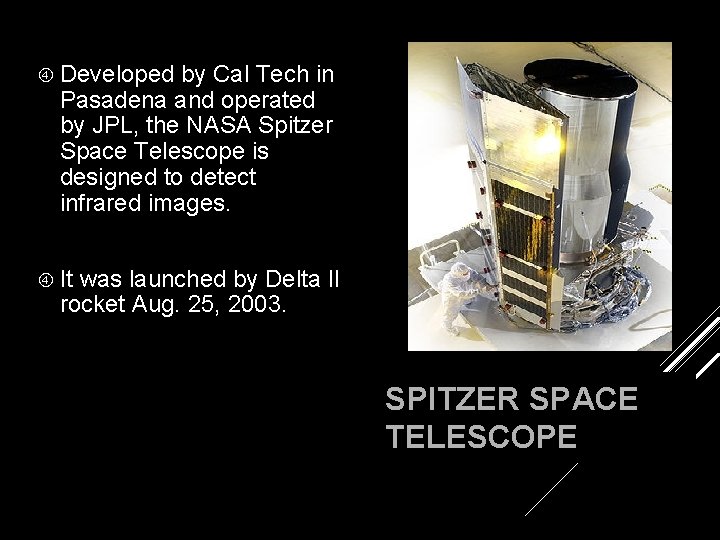 ④ Developed by Cal Tech in Pasadena and operated by JPL, the NASA Spitzer Space Telescope is designed to detect infrared images.

④ It was launched by Delta II rocket Aug. 25, 2003.

SPITZER SPACE TELESCOPE